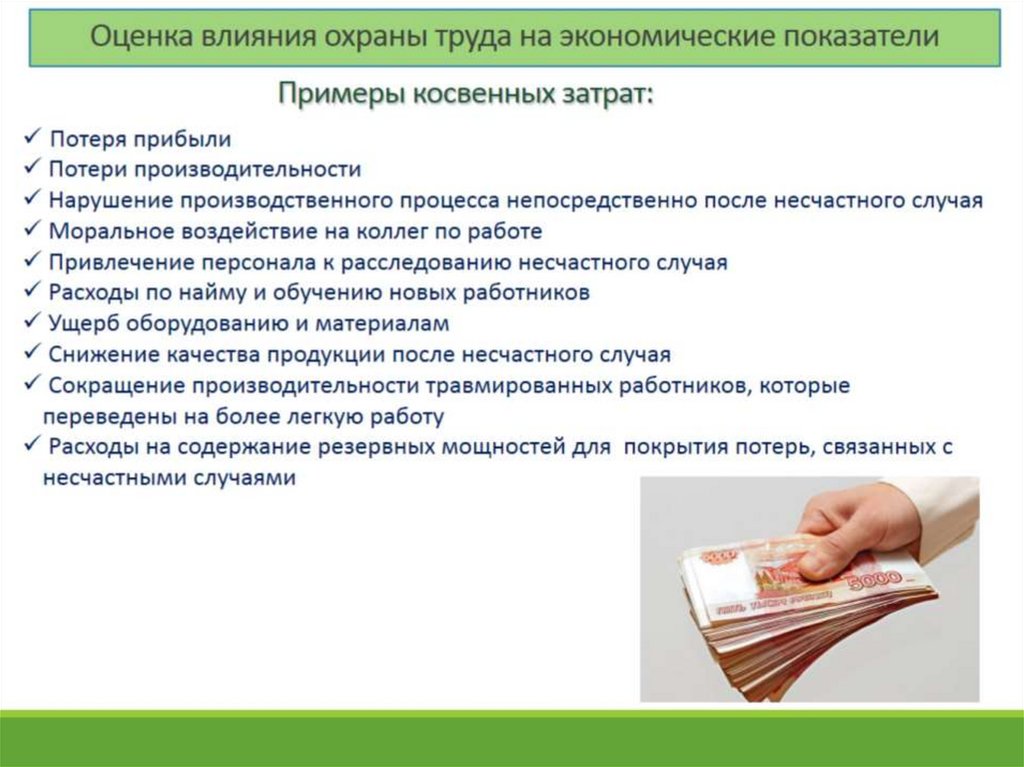 Оценка влияния охраны труда на экономические показатели

Примеры косвенных затрат:

✓ Потеря прибыли
✓ Потери производительности
✓ Нарушение производственного процесса непосредственно после несчастного случая
✓ Моральное воздействие на коллег по работе
✓ Привлечение персонала к расследованию несчастного случая
✓ Расходы по найму и обучению новых работников
✓ Ущерб оборудованию и материалам
✓ Снижение качества продукции после несчастного случая
✓ Сокращение производительности травмированных работников, которые переведены на более легкую работу
✓ Расходы на содержание резервных мощностей для покрытия потерь, связанных с несчастными случаями

5000
ПЯТЬ ТЫСЯЧ РУБЛЕЙ